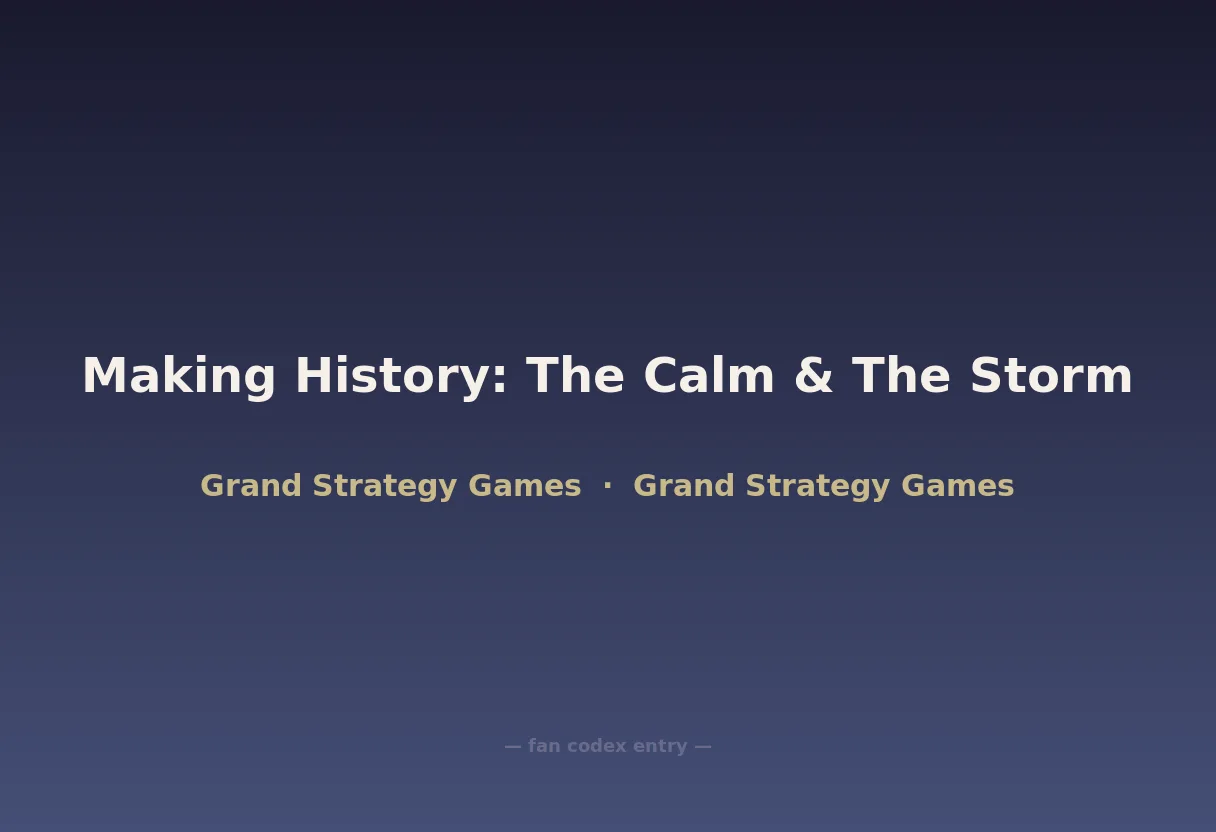 Making History: The Calm & The Storm

Grand Strategy Games · Grand Strategy Games

— fan codex entry —